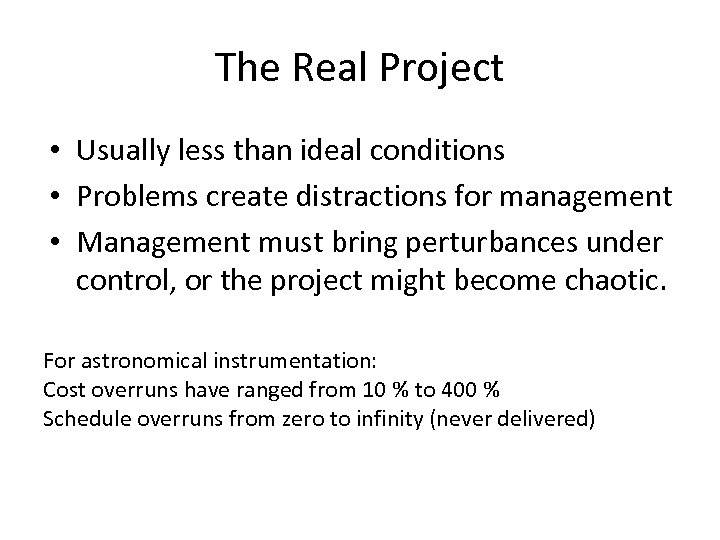 The Real Project

• Usually less than ideal conditions
• Problems create distractions for management
• Management must bring perturbances under control, or the project might become chaotic.

For astronomical instrumentation:
Cost overruns have ranged from 10 % to 400 %
Schedule overruns from zero to infinity (never delivered)